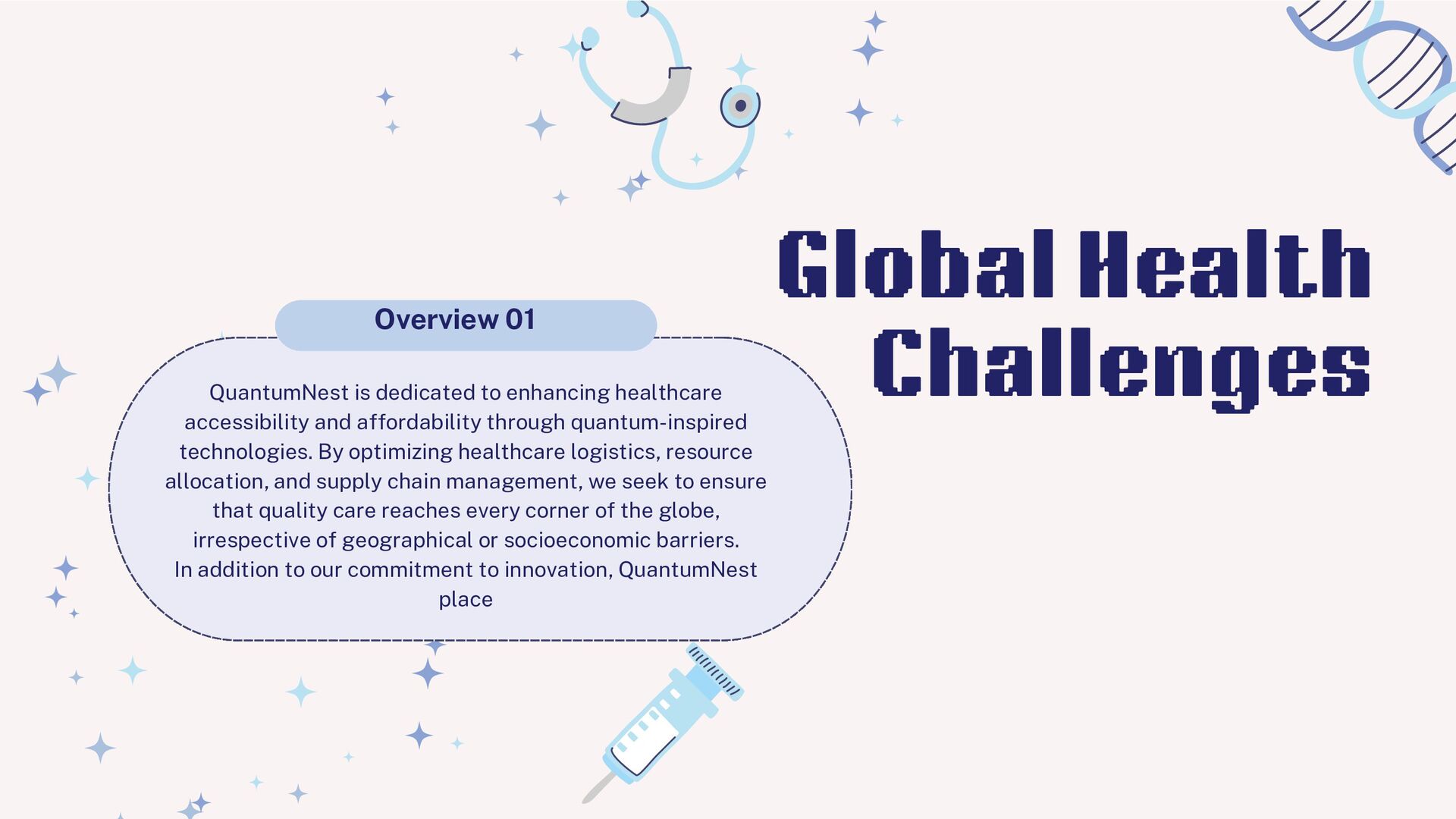 Global Health Challenges

Overview 01

QuantumNest is dedicated to enhancing healthcare accessibility and affordability through quantum-inspired technologies. By optimizing healthcare logistics, resource allocation, and supply chain management, we seek to ensure that quality care reaches every corner of the globe, irrespective of geographical or socioeconomic barriers.
In addition to our commitment to innovation, QuantumNest place